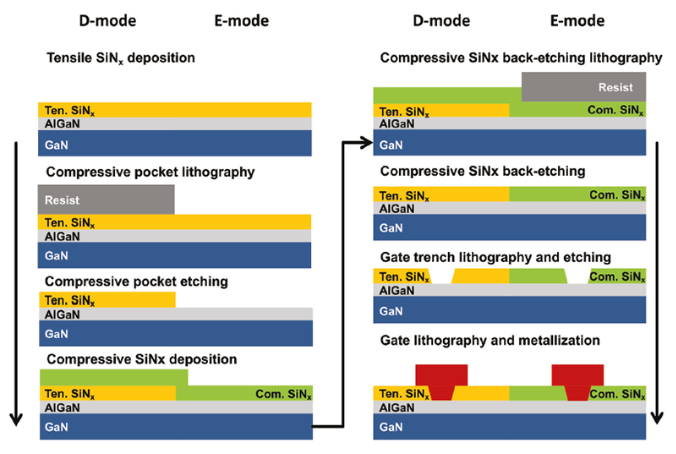 D-mode E-mode

Tensile $SiN_x$ deposition

Ten. $SiN_x$
AlGaN
GaN

Compressive pocket lithography

Resist
Ten. $SiN_x$
AlGaN
GaN

Compressive pocket etching

Ten. $SiN_x$
AlGaN
GaN

Compressive SiNx deposition

Ten. $SiN_x$
Com. $SiN_x$
AlGaN
GaN

D-mode E-mode

Compressive SiNx back-etching lithography

Resist
Ten. $SiN_x$
Com. $SiN_x$
AlGaN
GaN

Compressive SiNx back-etching

Ten. $SiN_x$
Com. $SiN_x$
AlGaN
GaN

Gate trench lithography and etching

Ten. $SiN_x$
Com. $SiN_x$
AlGaN
GaN

Gate lithography and metallization

Ten. $SiN_x$
Com. $SiN_x$
AlGaN
GaN